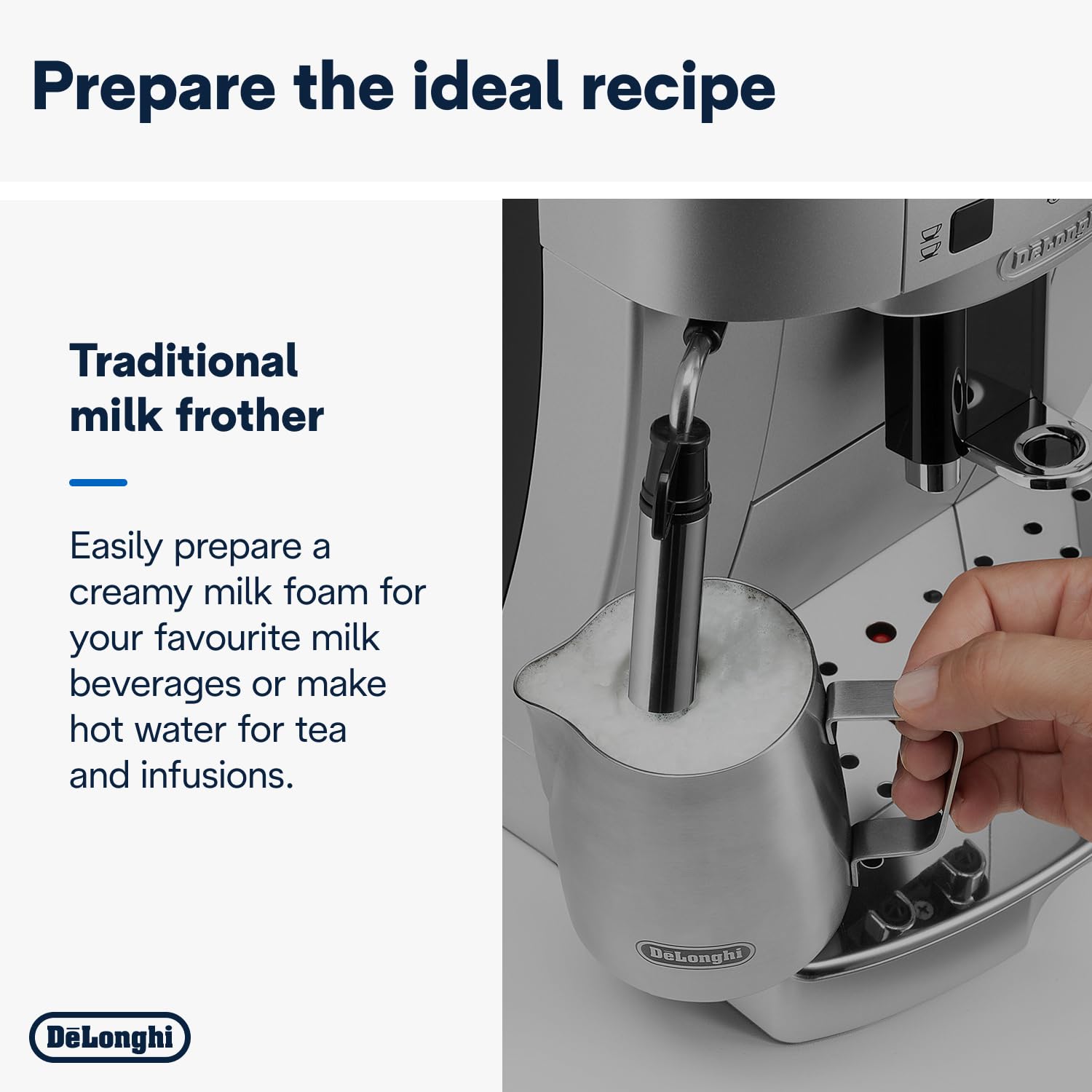 Prepare the ideal recipe

Traditional milk frother

Easily prepare a creamy milk foam for your favourite milk beverages or make hot water for tea and infusions.

DēLonghi

DeLonghi

DeLonghi